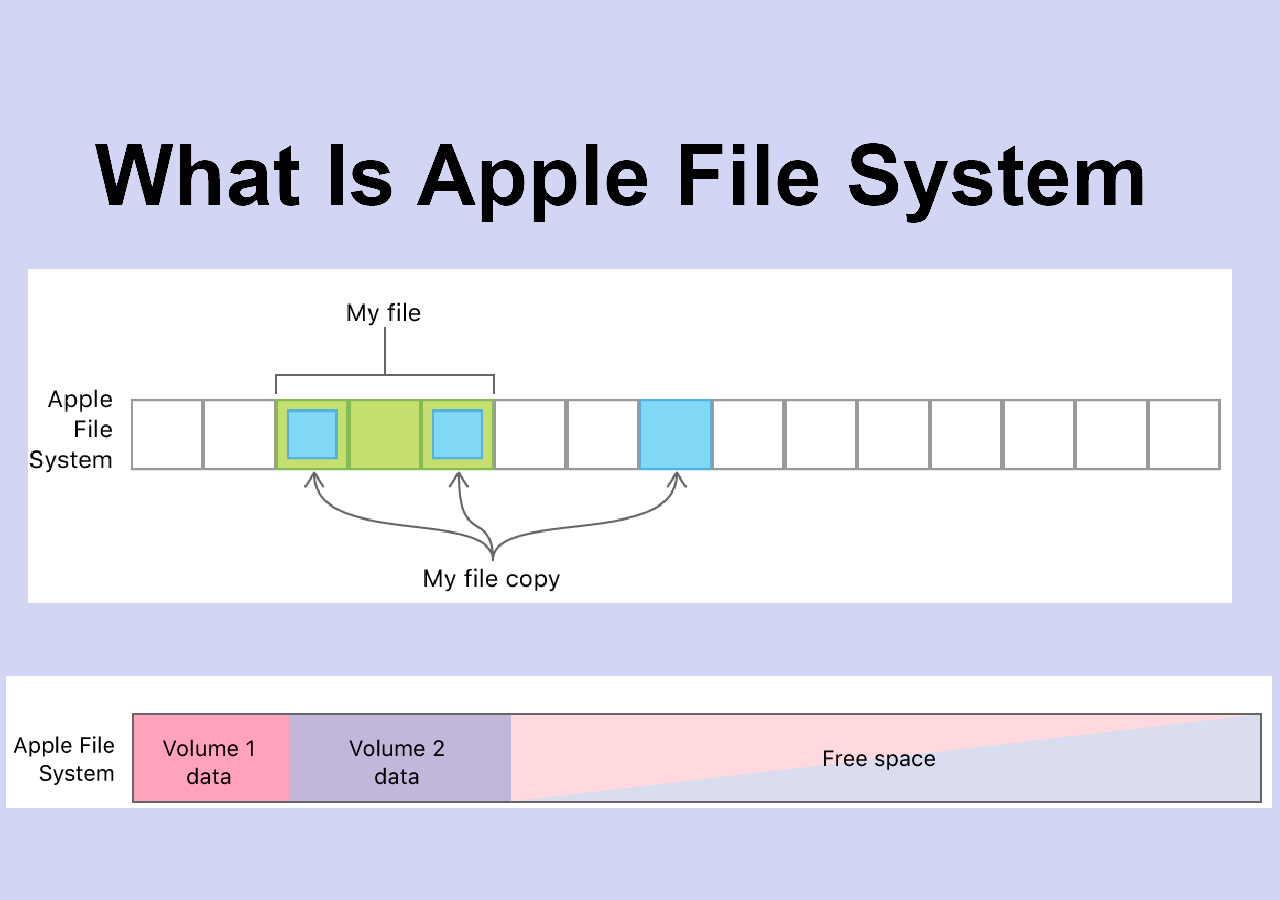 What Is Apple File System

My file

Apple File System

My file copy

Apple File System

Volume 1 data

Volume 2 data

Free space